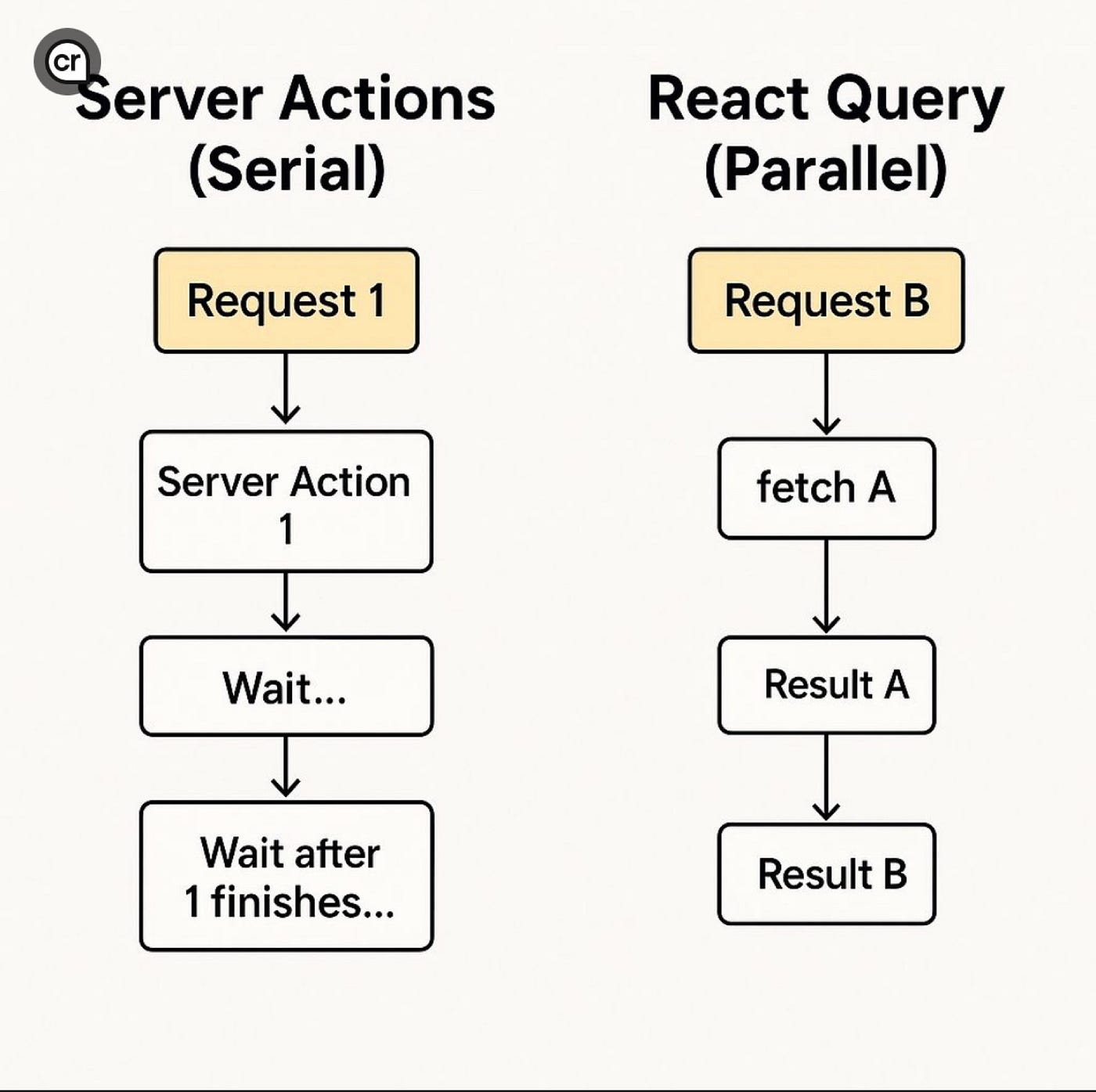 cr

Server Actions (Serial)

Request 1

Server Action 1

Wait...

Wait after 1 finishes...

React Query (Parallel)

Request B

fetch A

Result A

Result B